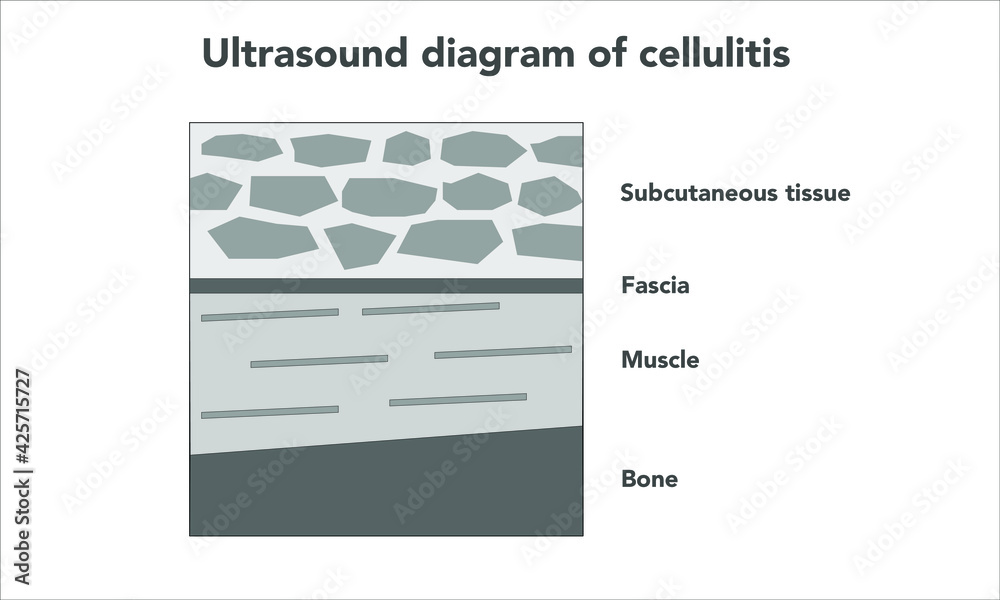 Ultrasound diagram of cellulitis

Subcutaneous tissue

Fascia

Muscle

Bone

Adobe Stock | #425715727